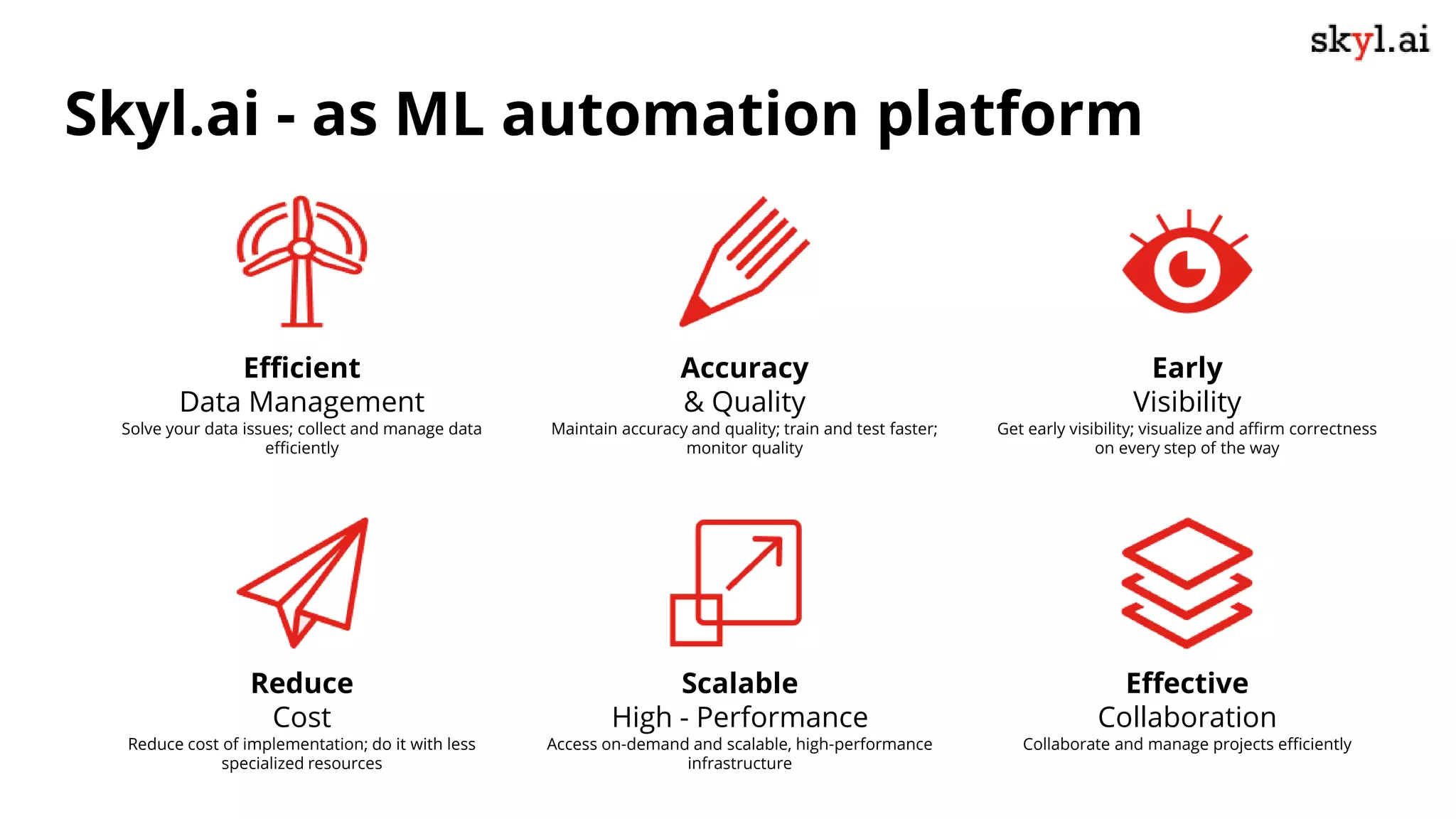 skyl.ai

Skyl.ai - as ML automation platform

Efficient
Data Management
Solve your data issues; collect and manage data efficiently

Accuracy
& Quality
Maintain accuracy and quality; train and test faster; monitor quality

Early
Visibility
Get early visibility; visualize and affirm correctness on every step of the way

Reduce
Cost
Reduce cost of implementation; do it with less specialized resources

Scalable
High - Performance
Access on-demand and scalable, high-performance infrastructure

Effective
Collaboration
Collaborate and manage projects efficiently